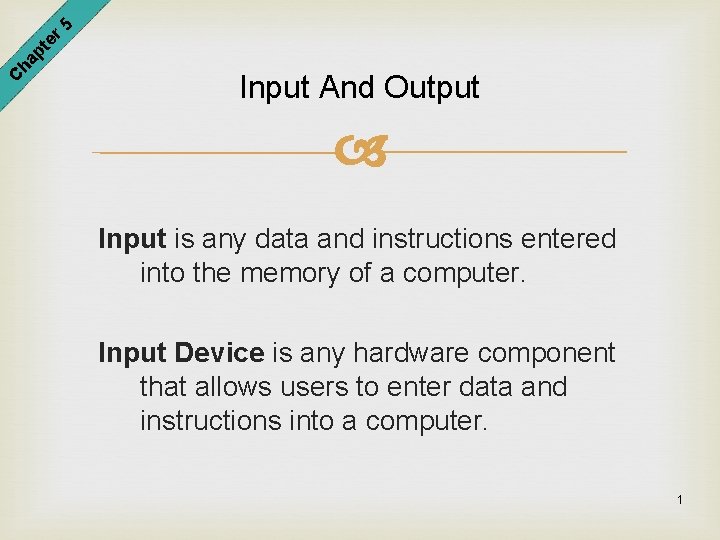 Chapter 5

Input And Output

Input is any data and instructions entered into the memory of a computer.

Input Device is any hardware component that allows users to enter data and instructions into a computer.

1